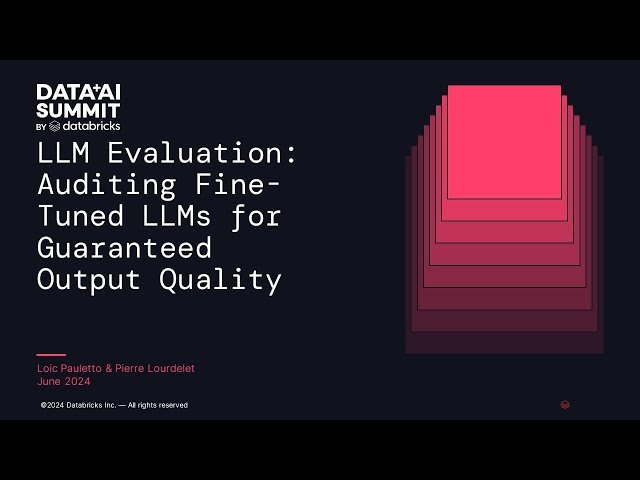 DATA+AI SUMMIT
BY databricks

LLM Evaluation: Auditing Fine-Tuned LLMs for Guaranteed Output Quality

Loic Pauletto & Pierre Lourdelet
June 2024

©2024 Databricks Inc. — All rights reserved